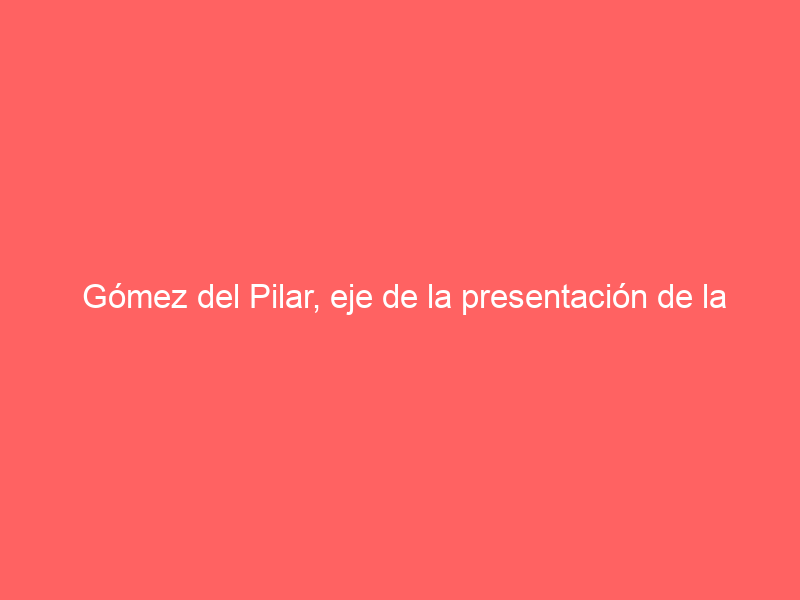 Gómez del Pilar, eje de la presentación de la